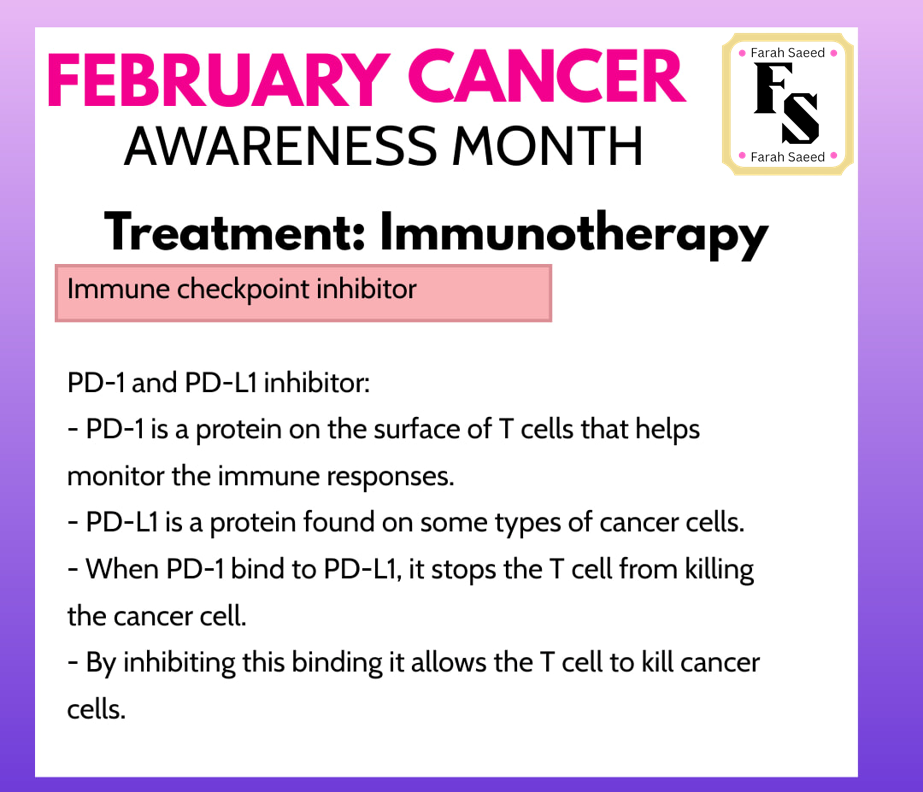 FEBRUARY CANCER
AWARENESS MONTH

Farah Saeed
FS
Farah Saeed

Treatment: Immunotherapy

Immune checkpoint inhibitor

PD-1 and PD-L1 inhibitor:
- PD-1 is a protein on the surface of T cells that helps monitor the immune responses.
- PD-L1 is a protein found on some types of cancer cells.
- When PD-1 bind to PD-L1, it stops the T cell from killing the cancer cell.
- By inhibiting this binding it allows the T cell to kill cancer cells.